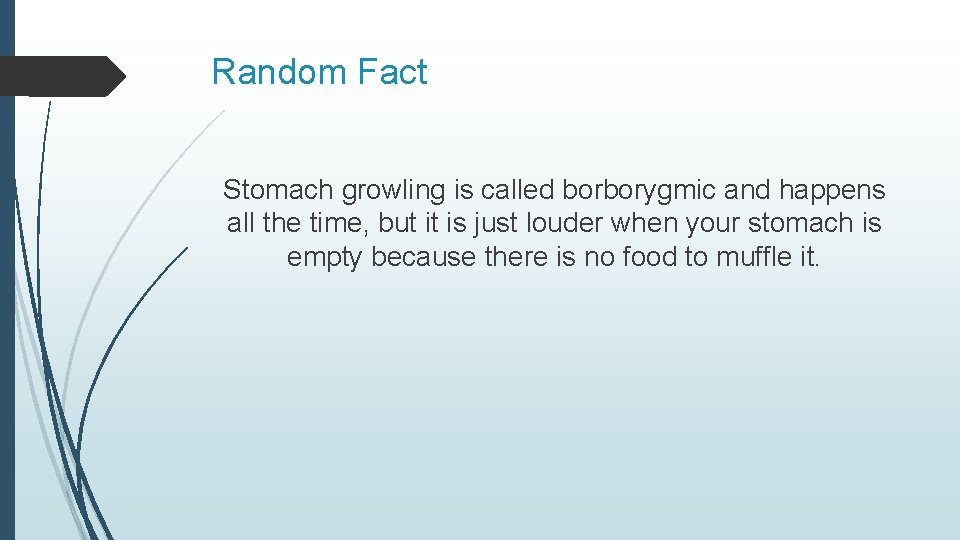 Random Fact

Stomach growling is called borborygmic and happens all the time, but it is just louder when your stomach is empty because there is no food to muffle it.